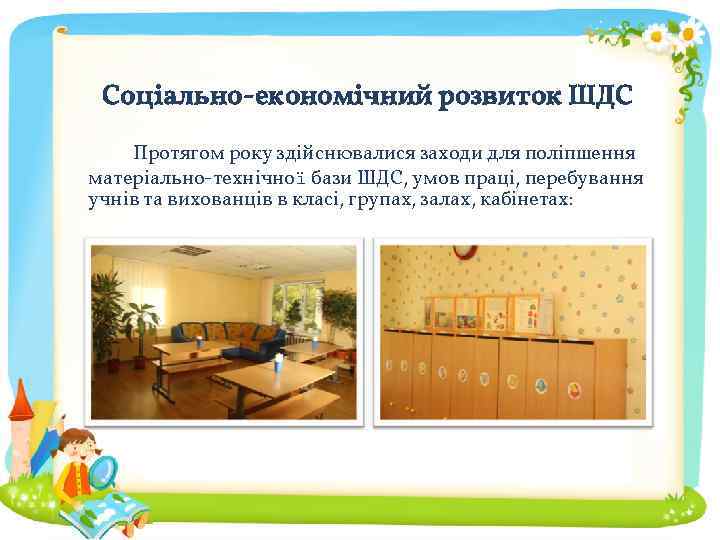 Соціально-економічний розвиток ШДС

Протягом року здійснювалися заходи для поліпшення матеріально-технічної бази ШДС, умов праці, перебування учнів та вихованців в класі, групах, залах, кабінетах: